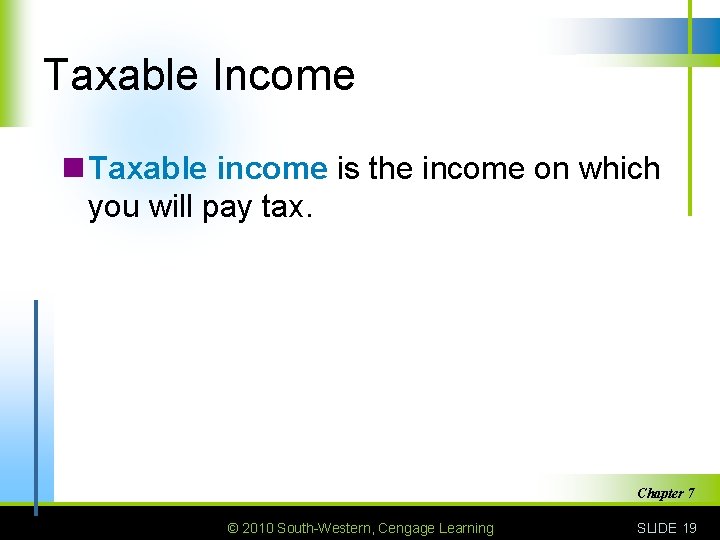 Taxable Income

Taxable income is the income on which you will pay tax.

Chapter 7

© 2010 South-Western, Cengage Learning

SLIDE 19